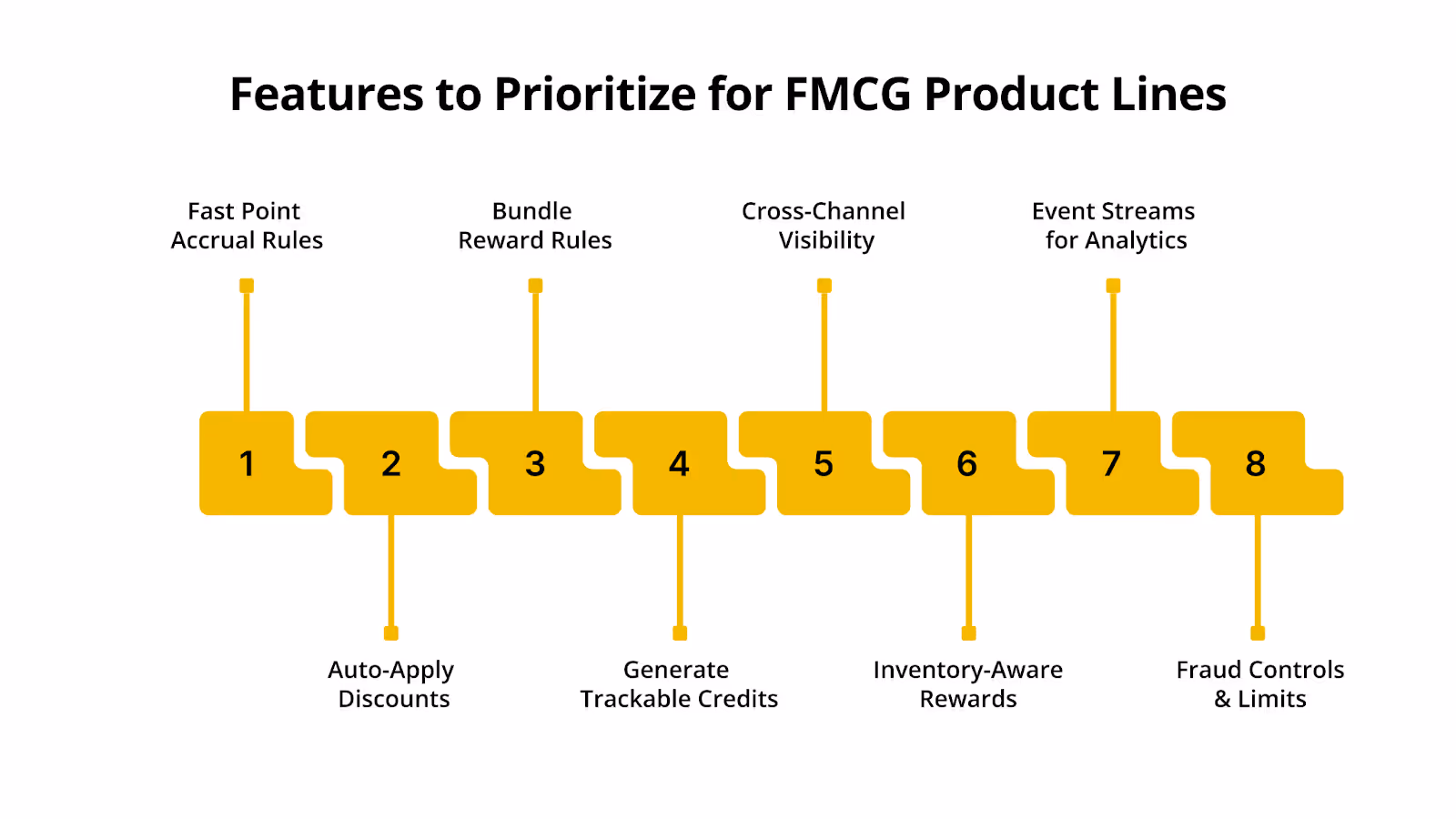 Features to Prioritize for FMCG Product Lines

Fast Point Accrual Rules

Bundle Reward Rules

Cross-Channel Visibility

Event Streams for Analytics

1

2

3

4

5

6

7

8

Auto-Apply Discounts

Generate Trackable Credits

Inventory-Aware Rewards

Fraud Controls & Limits